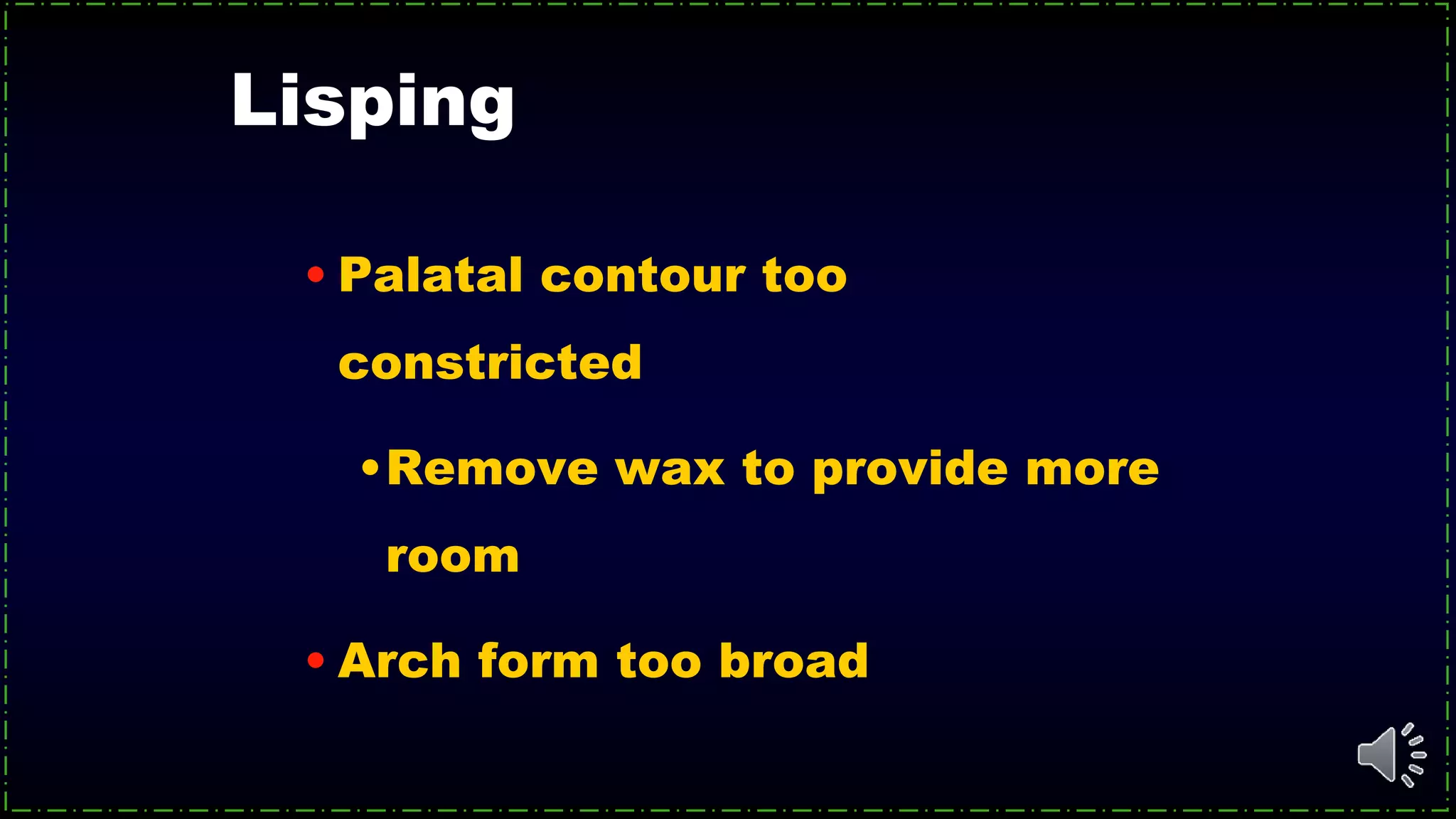 Lisping

• Palatal contour too constricted

• Remove wax to provide more room

• Arch form too broad